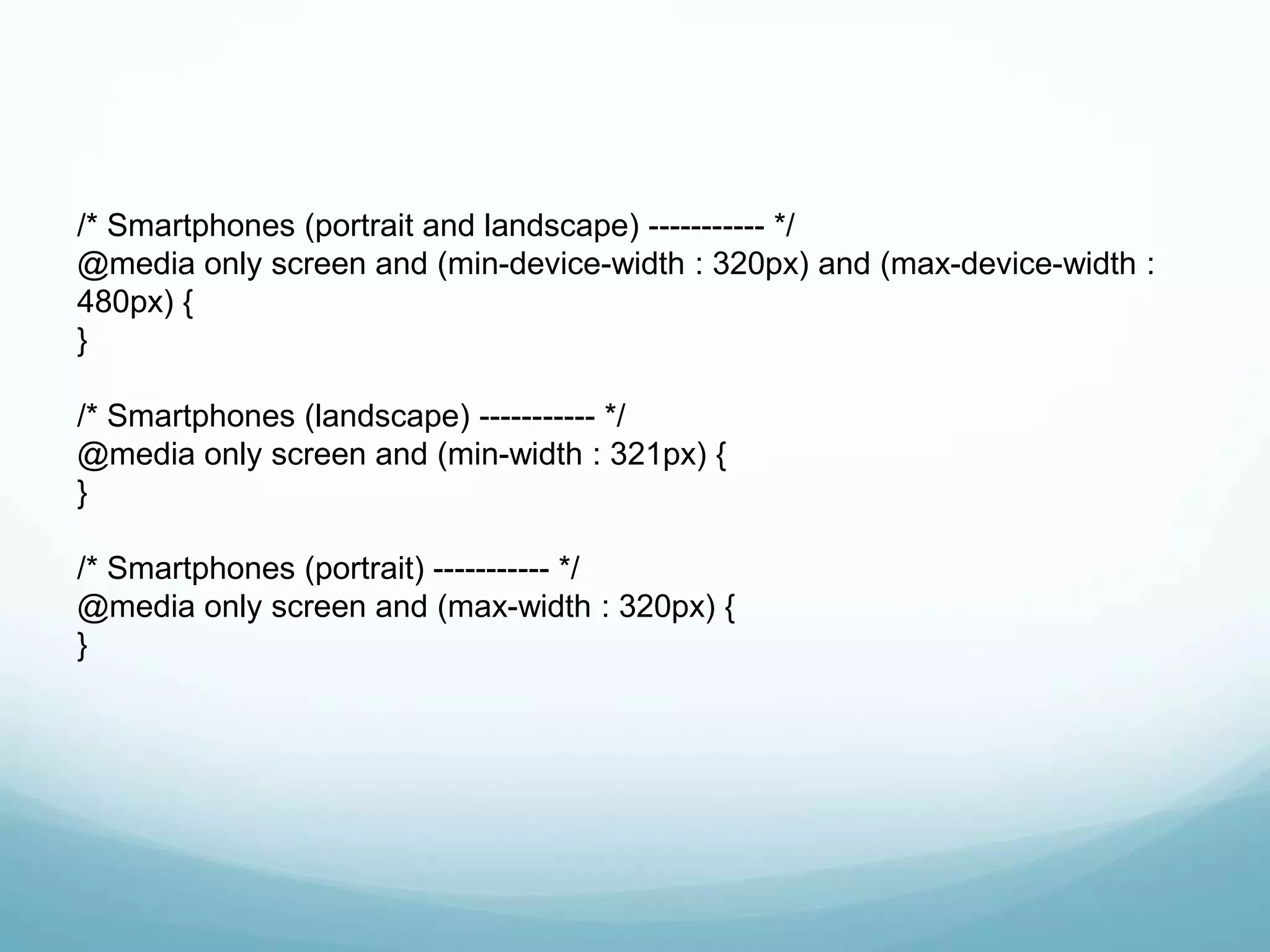 /* Smartphones (portrait and landscape) ----------- */
@media only screen and (min-device-width : 320px) and (max-device-width : 480px) {
}

/* Smartphones (landscape) ----------- */
@media only screen and (min-width : 321px) {
}

/* Smartphones (portrait) ----------- */
@media only screen and (max-width : 320px) {
}